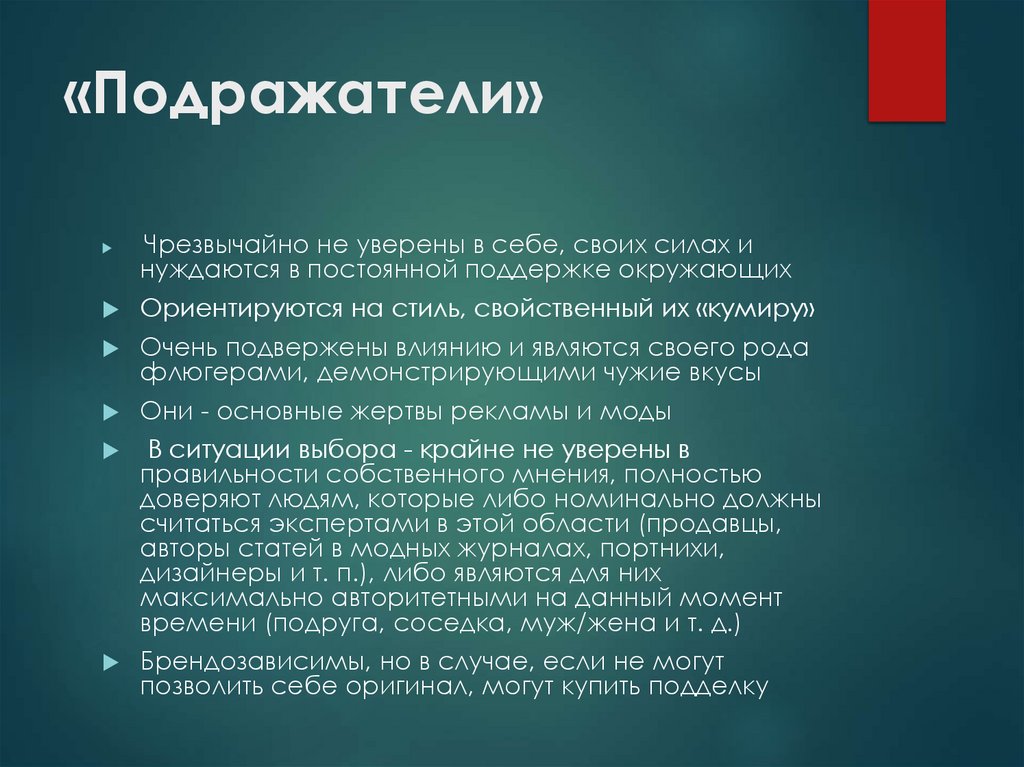 «Подражатели»

Чрезвычайно не уверены в себе, своих силах и нуждаются в постоянной поддержке окружающих

Ориентируются на стиль, свойственный их «кумиру»

Очень подвержены влиянию и являются своего рода флюгерами, демонстрирующими чужие вкусы

Они - основные жертвы рекламы и моды

В ситуации выбора - крайне не уверены в правильности собственного мнения, полностью доверяют людям, которые либо номинально должны считаться экспертами в этой области (продавцы, авторы статей в модных журналах, портнихи, дизайнеры и т. п.), либо являются для них максимально авторитетными на данный момент времени (подруга, соседка, муж/жена и т. д.)

Брендозависимы, но в случае, если не могут позволить себе оригинал, могут купить подделку